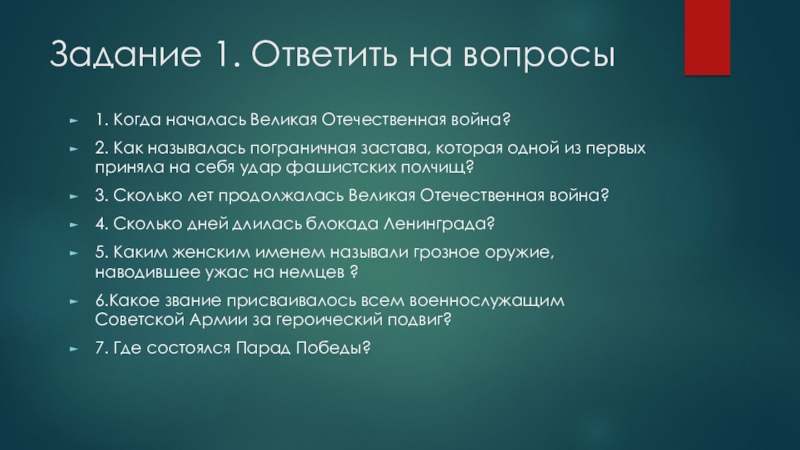 Задание 1. Ответить на вопросы

1. Когда началась Великая Отечественная война?

2. Как называлась пограничная застава, которая одной из первых приняла на себя удар фашистских полчищ?

3. Сколько лет продолжалась Великая Отечественная война?

4. Сколько дней длилась блокада Ленинграда?

5. Каким женским именем называли грозное оружие, наводившее ужас на немцев ?

6.Какое звание присваивалось всем военнослужащим Советской Армии за героический подвиг?

7. Где состоялся Парад Победы?